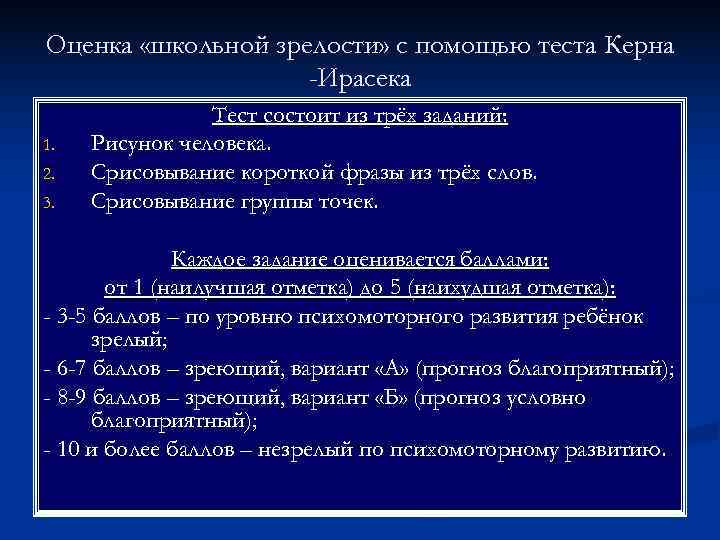 Оценка «школьной зрелости» с помощью теста Керна -Ирасека

Тест состоит из трёх заданий:

1. Рисунок человека.
2. Срисовывание короткой фразы из трёх слов.
3. Срисовывание группы точек.

Каждое задание оценивается баллами:
от 1 (наилучшая отметка) до 5 (наихудшая отметка):

- 3-5 баллов – по уровню психомоторного развития ребёнок зрелый;
- 6-7 баллов – зреющий, вариант «А» (прогноз благоприятный);
- 8-9 баллов – зреющий, вариант «Б» (прогноз условно благоприятный);
- 10 и более баллов – незрелый по психомоторному развитию.